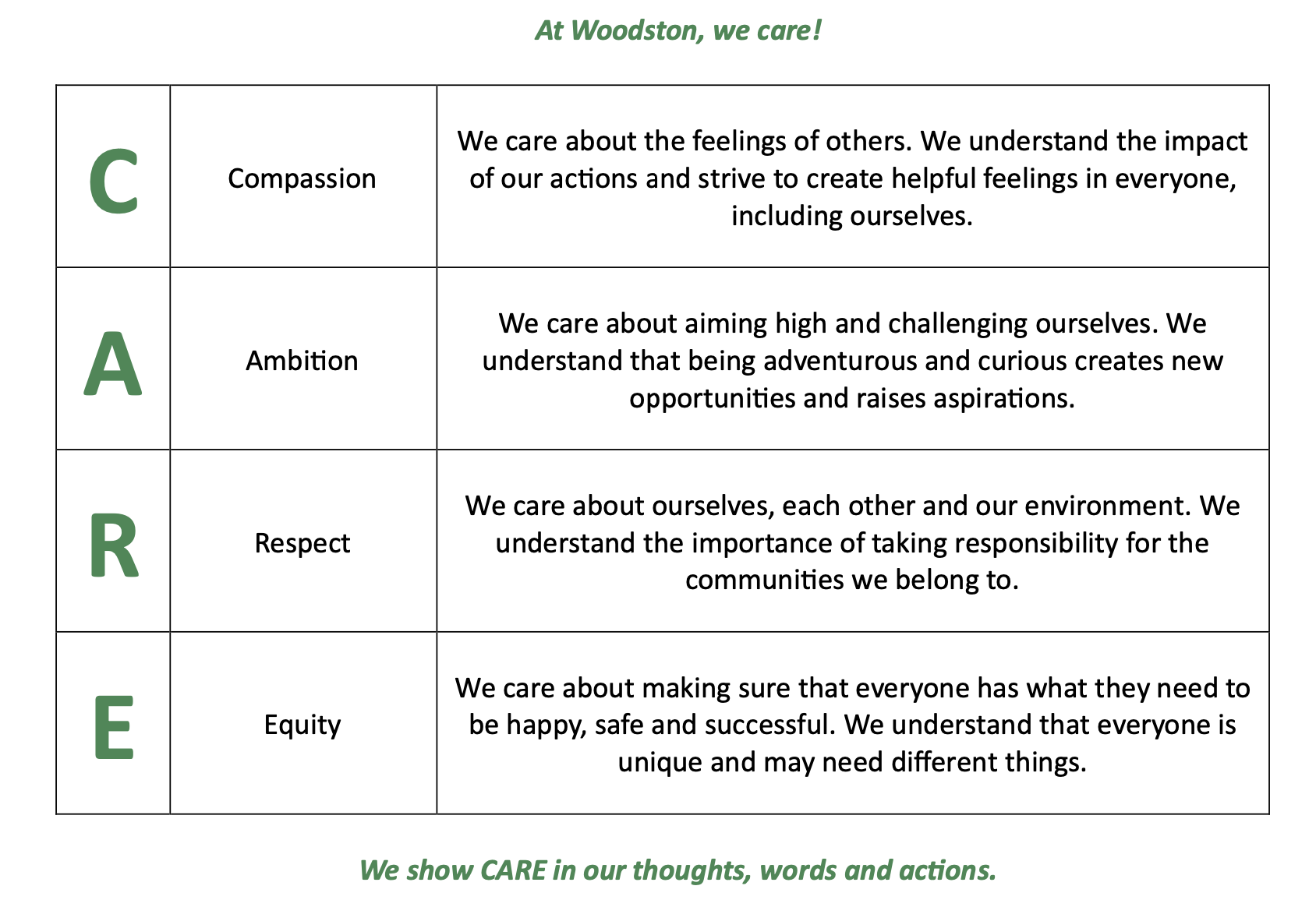 At Woodston, we care!

| C | Compassion | We care about the feelings of others. We understand the impact of our actions and strive to create helpful feelings in everyone, including ourselves. |
|---|---|---|
| A | Ambition | We care about aiming high and challenging ourselves. We understand that being adventurous and curious creates new opportunities and raises aspirations. |
| R | Respect | We care about ourselves, each other and our environment. We understand the importance of taking responsibility for the communities we belong to. |
| E | Equity | We care about making sure that everyone has what they need to be happy, safe and successful. We understand that everyone is unique and may need different things. |

We show CARE in our thoughts, words and actions.